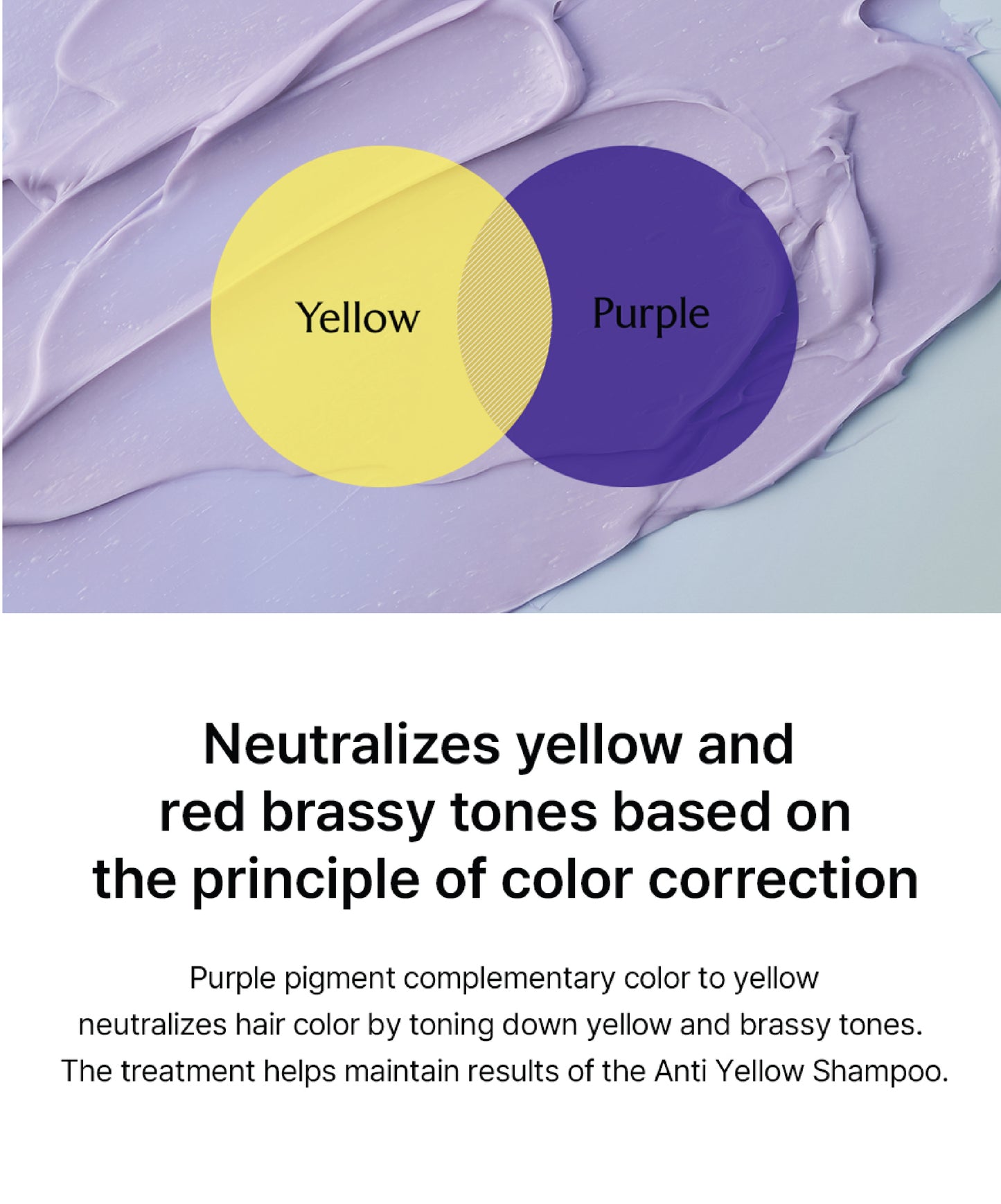 Yellow

Purple

Neutralizes yellow and red brassy tones based on the principle of color correction

Purple pigment complementary color to yellow neutralizes hair color by toning down yellow and brassy tones. The treatment helps maintain results of the Anti Yellow Shampoo.